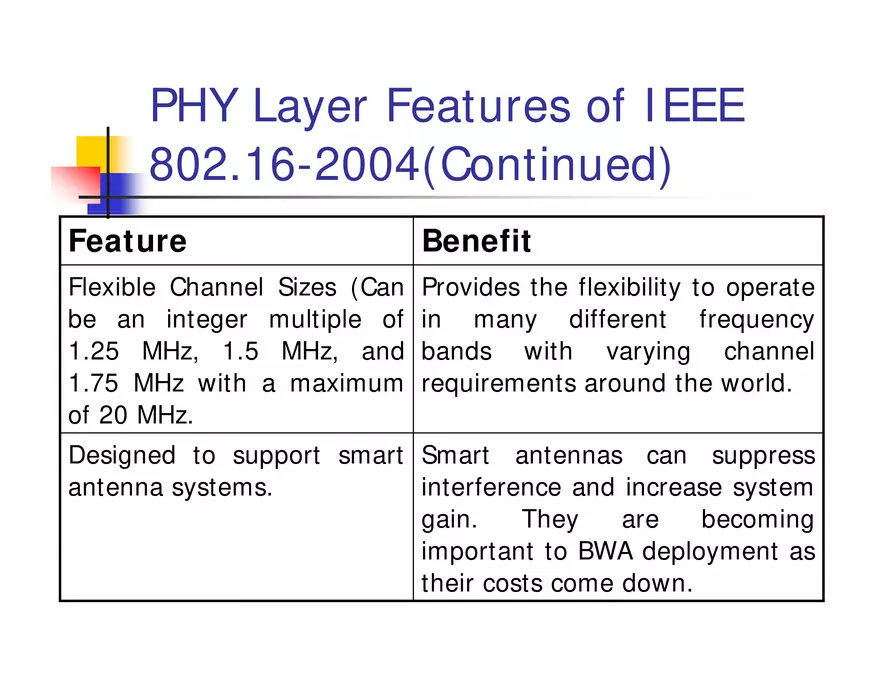 PHY Layer Features of IEEE 802.16-2004(Continued)

| Feature | Benefit |
|---|---|
| Flexible Channel Sizes (Can be an integer multiple of 1.25 MHz, 1.5 MHz, and 1.75 MHz with a maximum of 20 MHz. | Provides the flexibility to operate in many different frequency bands with varying channel requirements around the world. |
| Designed to support smart antenna systems. | Smart antennas can suppress interference and increase system gain. They are becoming important to BWA deployment as their costs come down. |